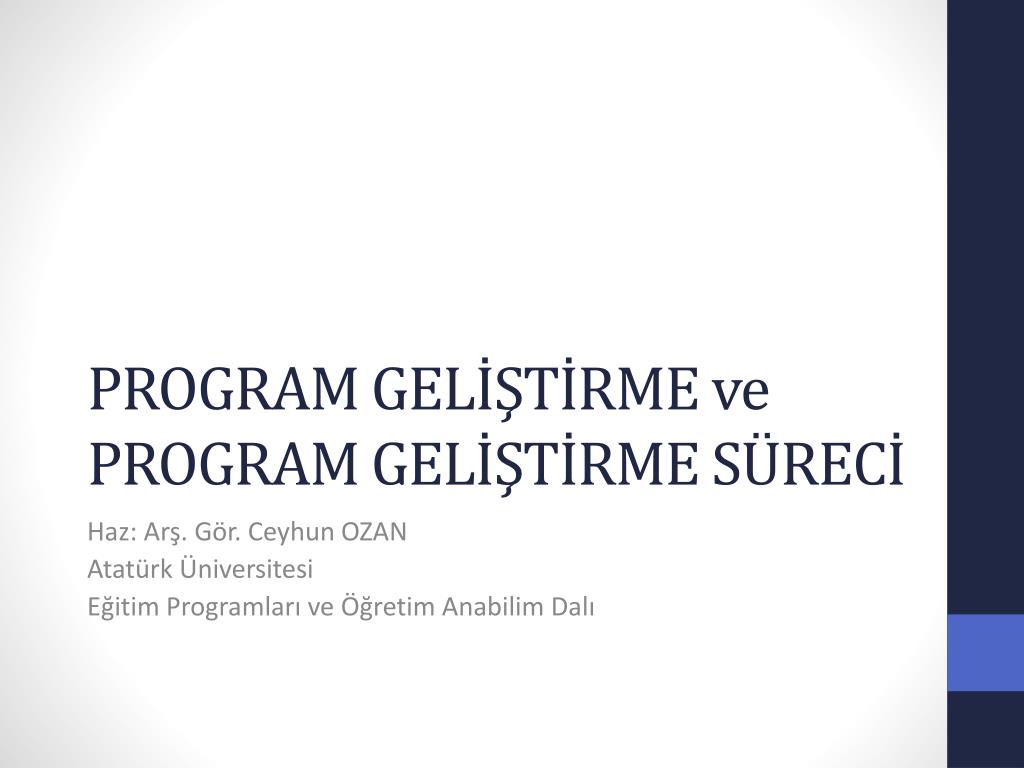 PROGRAM GELİŞTİRME ve PROGRAM GELİŞTİRME SÜRECİ

Haz: Arş. Gör. Ceyhun OZAN
Atatürk Üniversitesi
Eğitim Programları ve Öğretim Anabilim Dalı